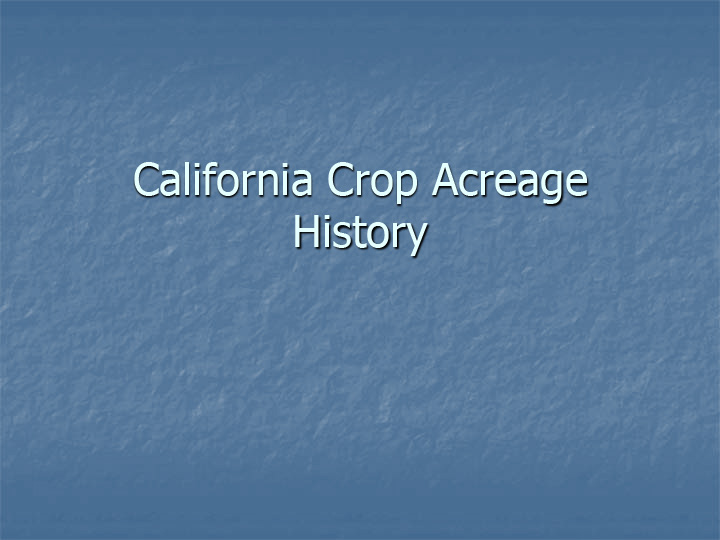 California Crop Acreage History